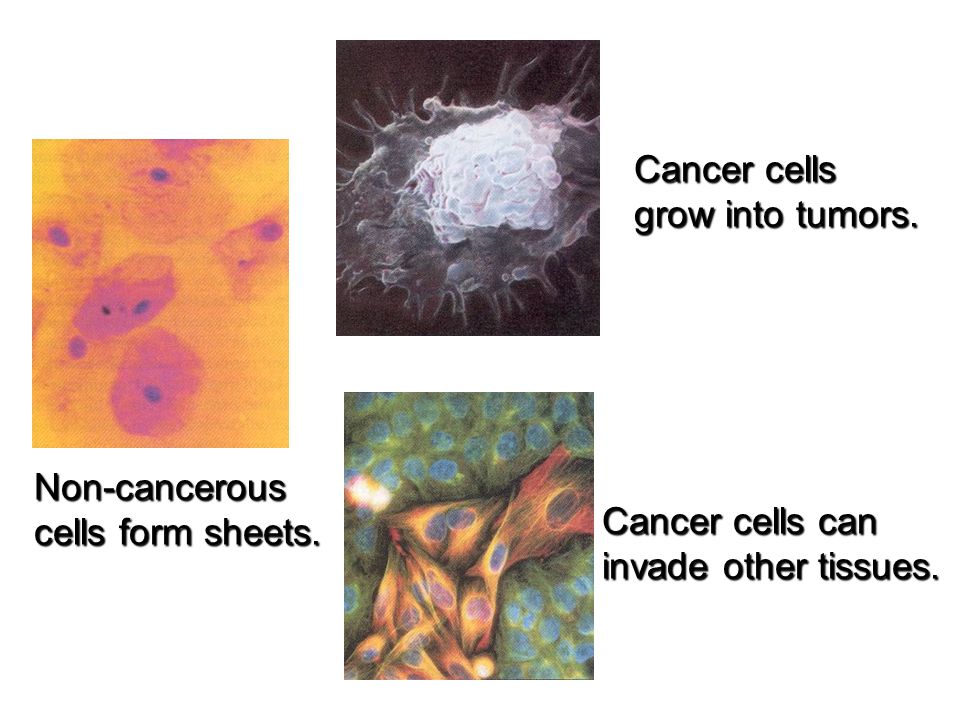 Cancer cells grow into tumors.

Non-cancerous cells form sheets.

Cancer cells can invade other tissues.